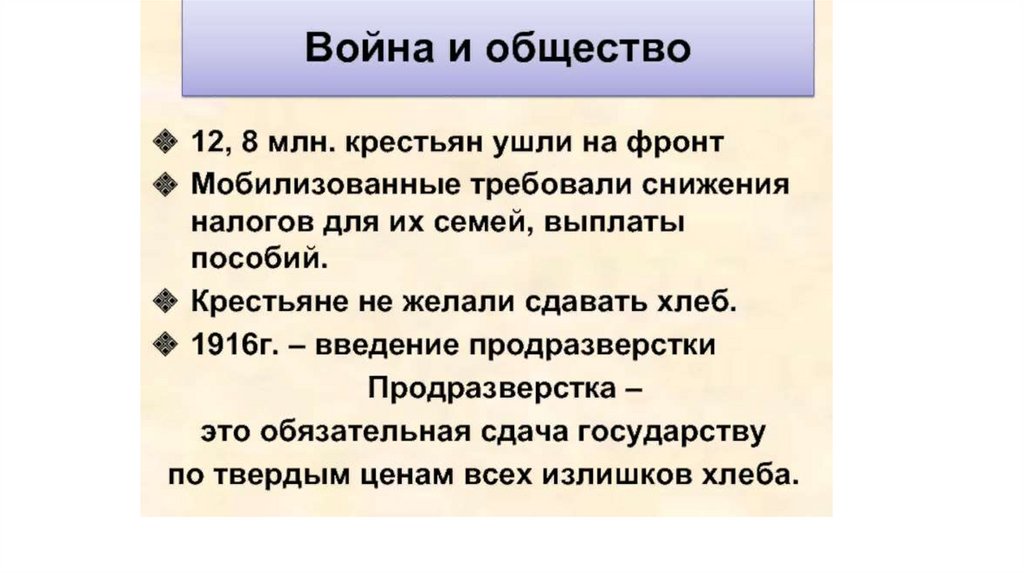 Война и общество

❖ 12, 8 млн. крестьян ушли на фронт
❖ Мобилизованные требовали снижения налогов для их семей, выплаты пособий.
❖ Крестьяне не желали сдавать хлеб.
❖ 1916г. – введение продразверстки

Продразверстка –
это обязательная сдача государству
по твердым ценам всех излишков хлеба.